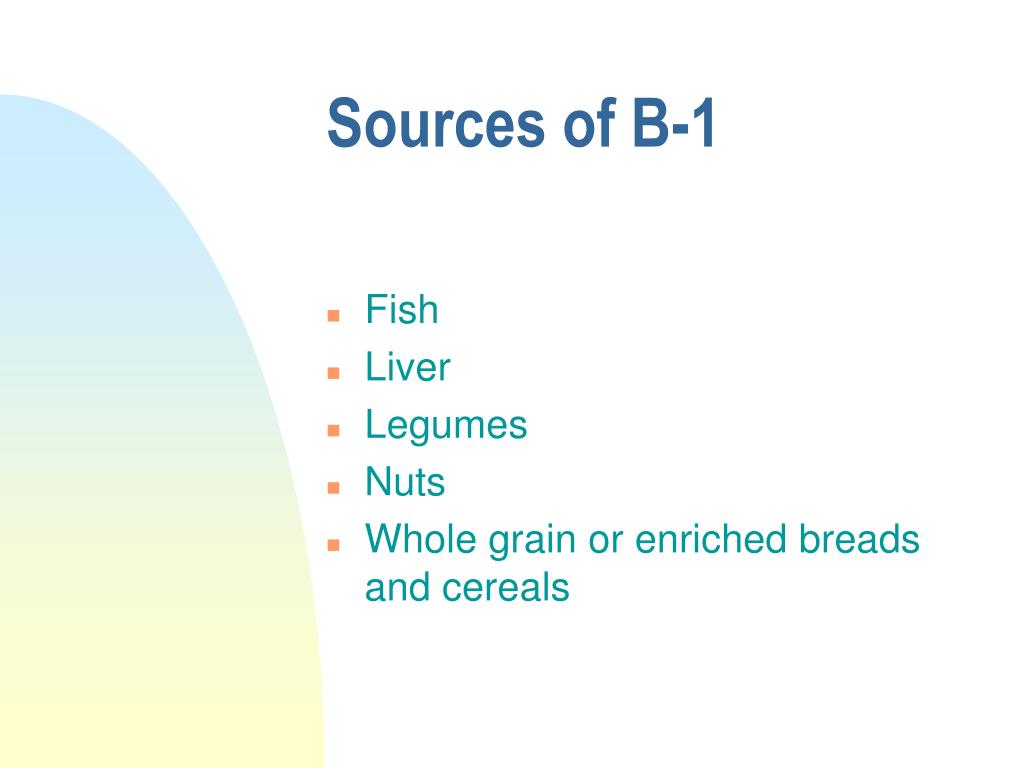 Sources of B-1

- Fish
- Liver
- Legumes
- Nuts
- Whole grain or enriched breads and cereals